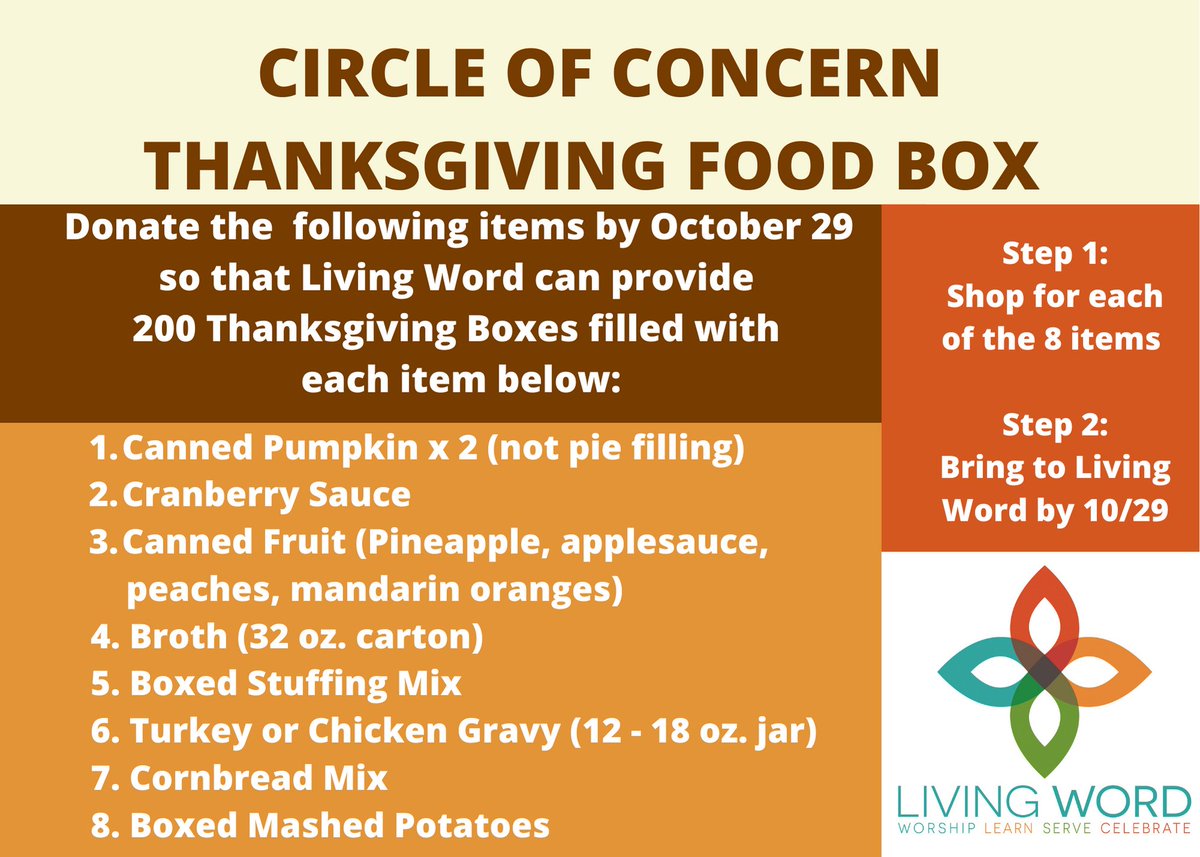 CIRCLE OF CONCERN
THANKSGIVING FOOD BOX

Donate the following items by October 29 so that Living Word can provide 200 Thanksgiving Boxes filled with each item below:

1. Canned Pumpkin x 2 (not pie filling)
2. Cranberry Sauce
3. Canned Fruit (Pineapple, applesauce, peaches, mandarin oranges)
4. Broth (32 oz. carton)
5. Boxed Stuffing Mix
6. Turkey or Chicken Gravy (12 - 18 oz. jar)
7. Cornbread Mix
8. Boxed Mashed Potatoes

Step 1:
Shop for each of the 8 items

Step 2:
Bring to Living Word by 10/29

LIVING WORD
WORSHIP LEARN SERVE CELEBRATE